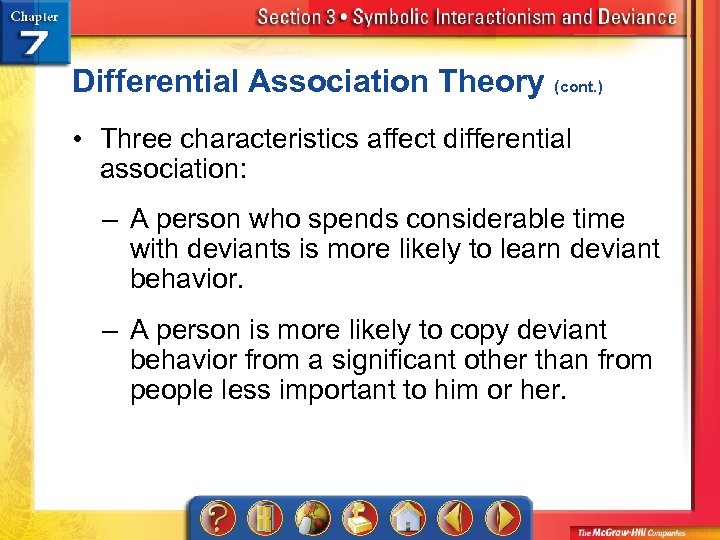 Chapter 7

Section 3 • Symbolic Interactionism and Deviance

Differential Association Theory (cont.)

• Three characteristics affect differential association:

– A person who spends considerable time with deviants is more likely to learn deviant behavior.

– A person is more likely to copy deviant behavior from a significant other than from people less important to him or her.

?

The McGraw-Hill Companies